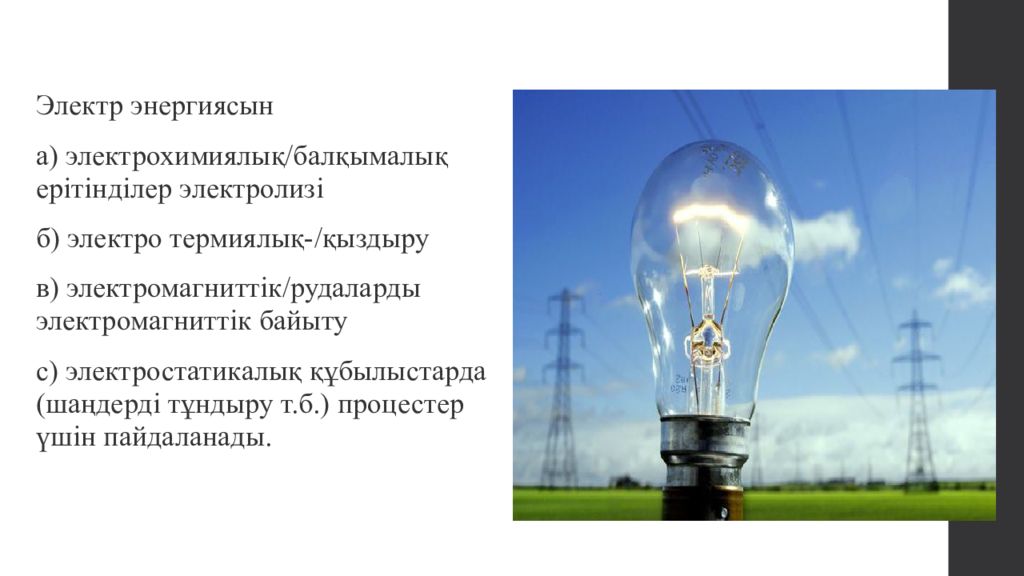 Электр энергиясын

а) электрохимиялық/балқымалық ерітінділер электролизі

б) электро термиялық-/қыздыру

в) электромагниттік/рудаларды электромагниттік байыту

с) электростатикалық құбылыстарда (шаңдерді тұндыру т.б.) процестер үшін пайдаланады.